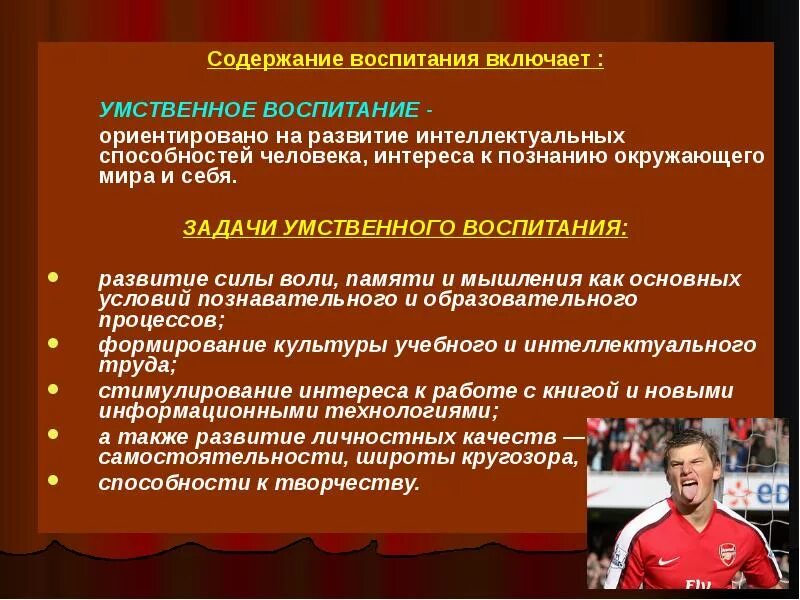 Содержание воспитания включает :

УМСТВЕННОЕ ВОСПИТАНИЕ -

ориентировано на развитие интеллектуальных способностей человека, интереса к познанию окружающего мира и себя.

ЗАДАЧИ УМСТВЕННОГО ВОСПИТАНИЯ:

- развитие силы воли, памяти и мышления как основных условий познавательного и образовательного процессов;
- формирование культуры учебного и интеллектуального труда;
- стимулирование интереса к работе с книгой и новыми информационными технологиями;
- а также развитие личностных качеств — самостоятельности, широты кругозора,
- способности к творчеству.

Fly